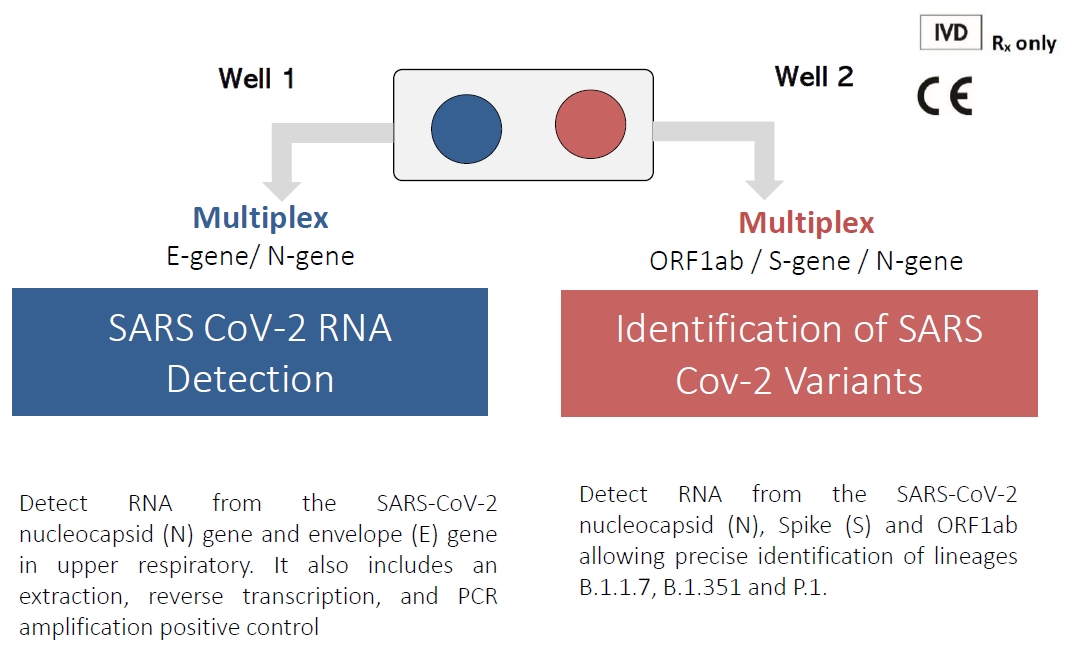 IVD $R_x$ only

CE

Well 1

Well 2

Multiplex
E-gene/ N-gene

SARS CoV-2 RNA Detection

Detect RNA from the SARS-CoV-2 nucleocapsid (N) gene and envelope (E) gene in upper respiratory. It also includes an extraction, reverse transcription, and PCR amplification positive control

Multiplex
ORF1ab / S-gene / N-gene

Identification of SARS Cov-2 Variants

Detect RNA from the SARS-CoV-2 nucleocapsid (N), Spike (S) and ORF1ab allowing precise identification of lineages B.1.1.7, B.1.351 and P.1.